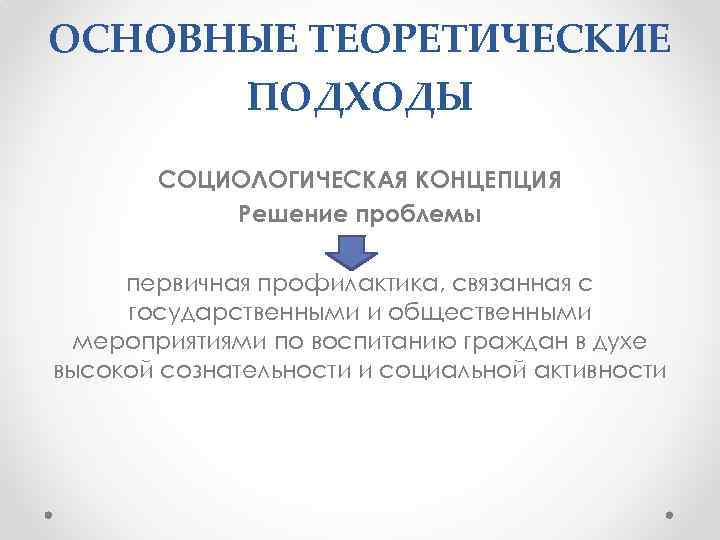 ОСНОВНЫЕ ТЕОРЕТИЧЕСКИЕ ПОДХОДЫ

СОЦИОЛОГИЧЕСКАЯ КОНЦЕПЦИЯ
Решение проблемы

первичная профилактика, связанная с государственными и общественными мероприятиями по воспитанию граждан в духе высокой сознательности и социальной активности